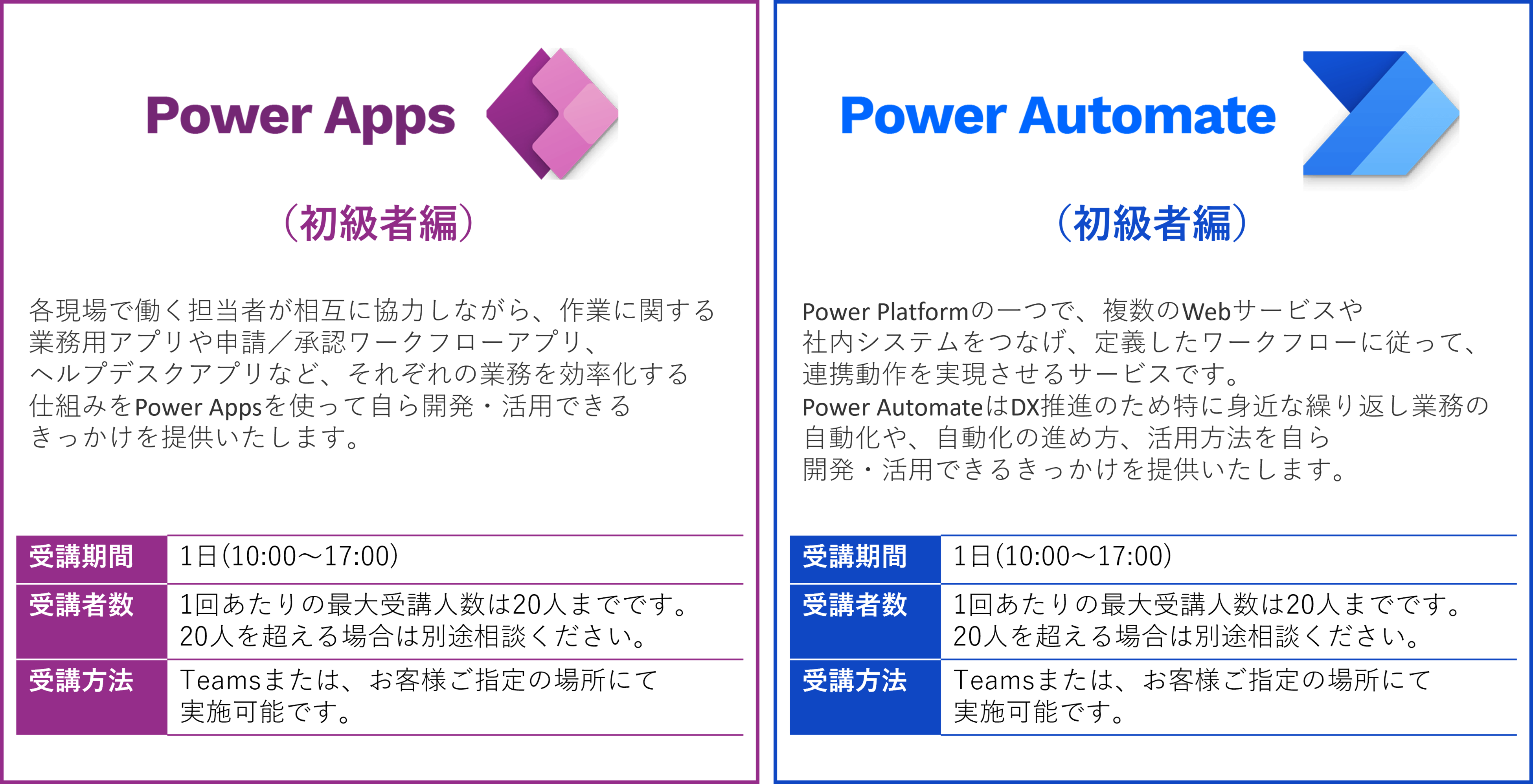 Power Apps

（初級者編）

各現場で働く担当者が相互に協力しながら、作業に関する業務用アプリや申請／承認ワークフローアプリ、ヘルプデスクアプリなど、それぞれの業務を効率化する仕組みをPower Appsを使って自ら開発・活用できるきっかけを提供いたします。

| 受講期間 | 1日(10:00～17:00) |
|---|---|
| 受講者数 | 1回あたりの最大受講人数は20人までです。20人を超える場合は別途相談ください。 |
| 受講方法 | Teamsまたは、お客様ご指定の場所にて実施可能です。 |

Power Automate

（初級者編）

Power Platformの一つで、複数のWebサービスや社内システムをつなげ、定義したワークフローに従って、連携動作を実現させるサービスです。
Power AutomateはDX推進のため特に身近な繰り返し業務の自動化や、自動化の進め方、活用方法を自ら開発・活用できるきっかけを提供いたします。

| 受講期間 | 1日(10:00～17:00) |
|---|---|
| 受講者数 | 1回あたりの最大受講人数は20人までです。20人を超える場合は別途相談ください。 |
| 受講方法 | Teamsまたは、お客様ご指定の場所にて実施可能です。 |